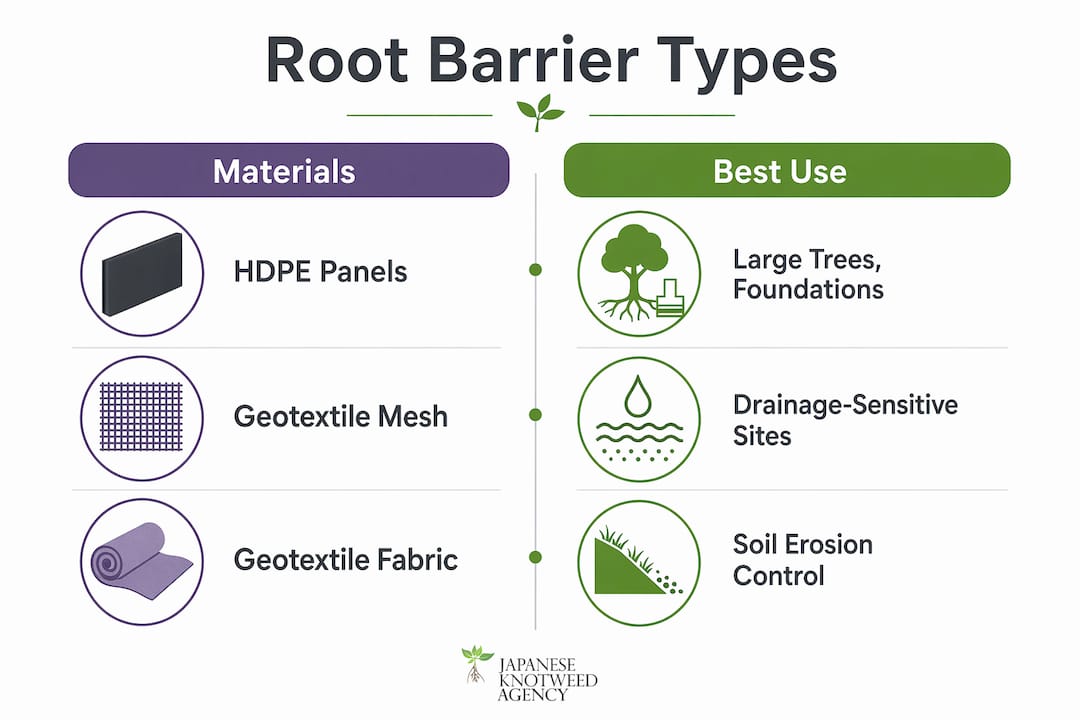 Root Barrier Types

Materials

HDPE Panels

Geotextile Mesh

Geotextile Fabric

Best Use

Large Trees, Foundations

Drainage-Sensitive Sites

Soil Erosion Control

JAPANESE KNOTWEED AGENCY